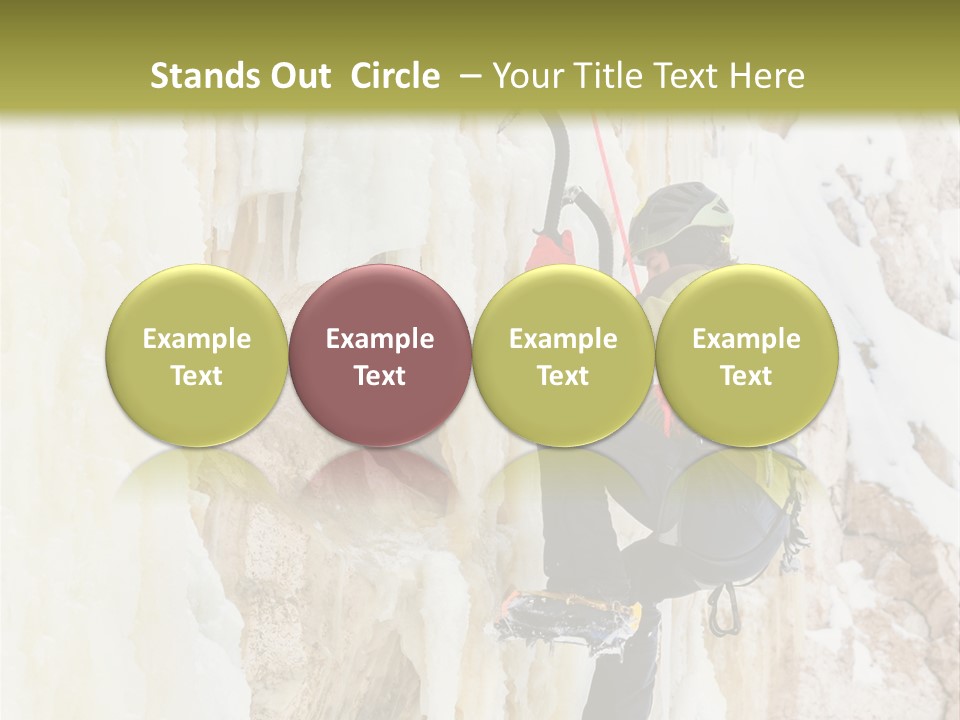 Stands Out Circle – Your Title Text Here

Example Text

Example Text

Example Text

Example Text